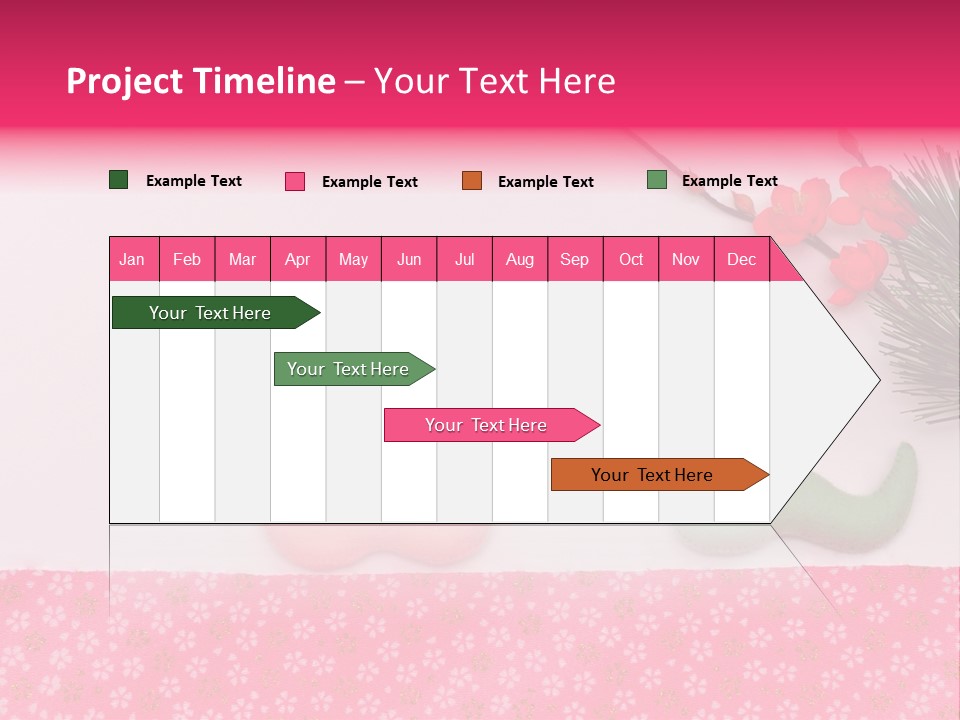 Project Timeline – Your Text Here

Example Text
Example Text
Example Text
Example Text

| Jan | Feb | Mar | Apr | May | Jun | Jul | Aug | Sep | Oct | Nov | Dec |
|---|---|---|---|---|---|---|---|---|---|---|---|

Your Text Here

Your Text Here

Your Text Here

Your Text Here